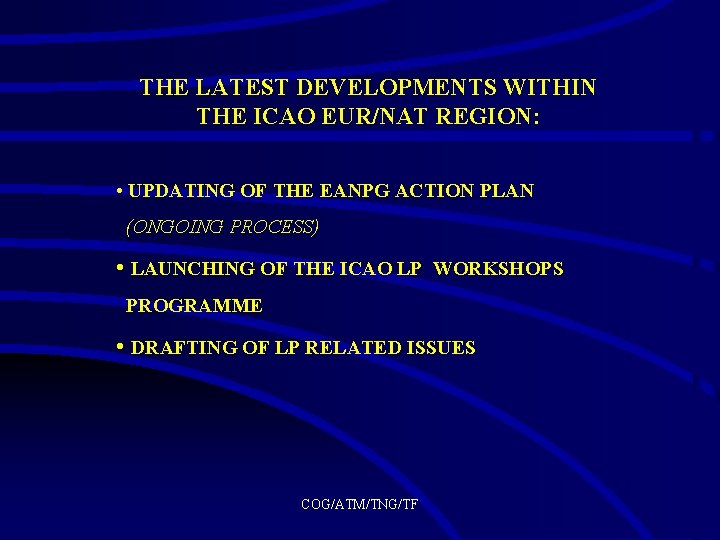 THE LATEST DEVELOPMENTS WITHIN THE ICAO EUR/NAT REGION:

• UPDATING OF THE EANPG ACTION PLAN (ONGOING PROCESS)

• LAUNCHING OF THE ICAO LP WORKSHOPS PROGRAMME

• DRAFTING OF LP RELATED ISSUES

COG/ATM/TNG/TF